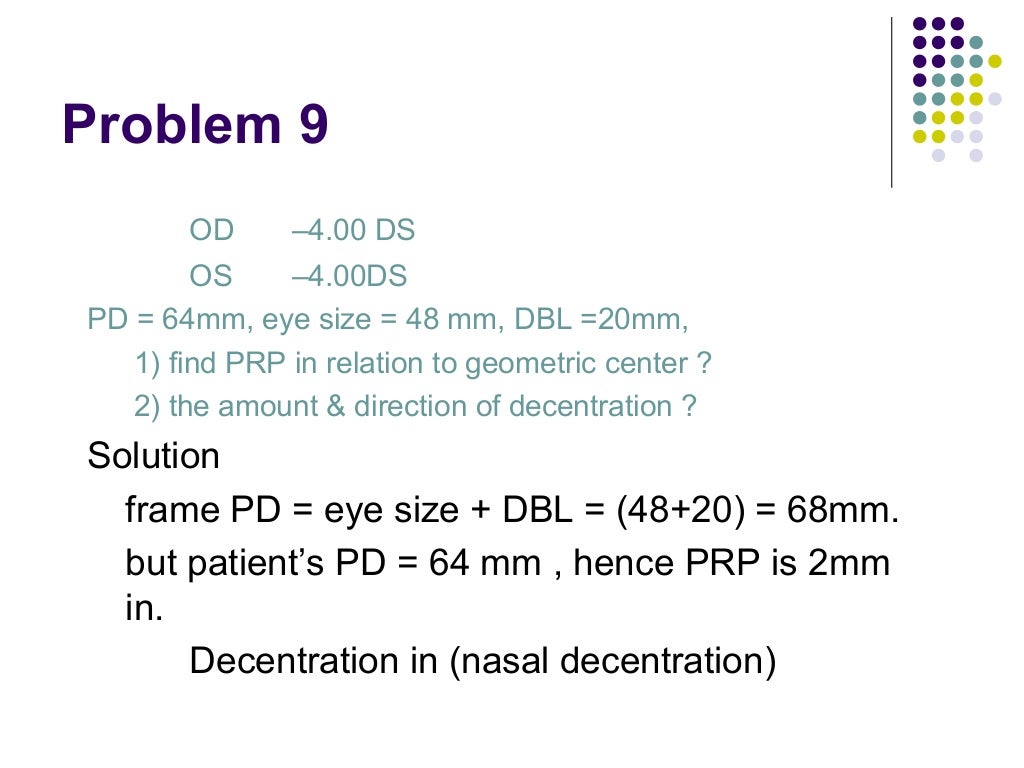 Problem 9

OD –4.00 DS

OS –4.00DS

PD = 64mm, eye size = 48 mm, DBL =20mm,

1) find PRP in relation to geometric center ?

2) the amount & direction of decentration ?

Solution

frame PD = eye size + DBL = (48+20) = 68mm.

but patient’s PD = 64 mm , hence PRP is 2mm in.

Decentration in (nasal decentration)